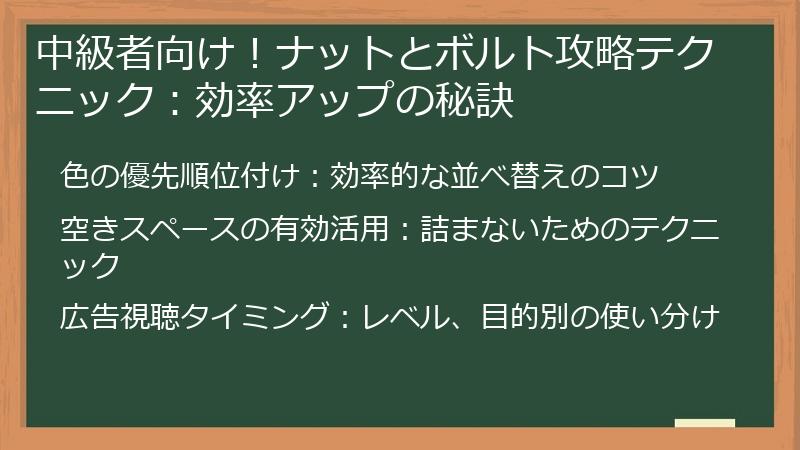 中級者向け！ナットとボルト攻略テクニック：効率アップの秘訣

色の優先順位付け：効率的な並べ替えのコツ

空きスペースの有効活用：詰まないためのテクニック

広告視聴タイミング：レベル、目的別の使い分け